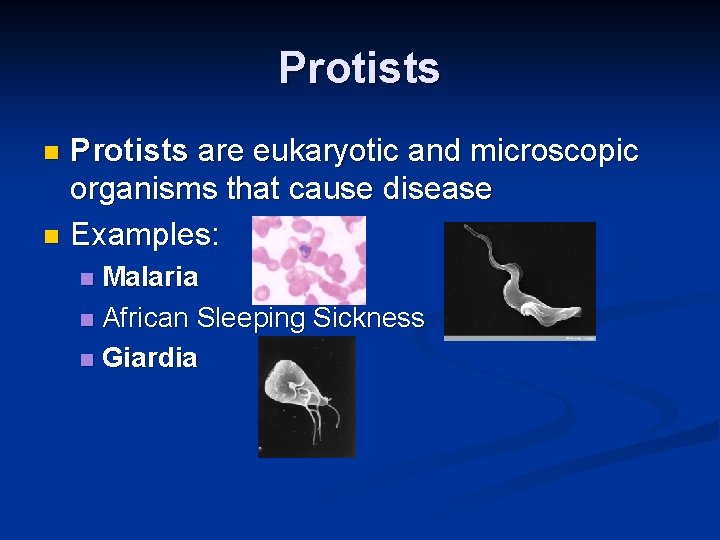 Protists

Protists are eukaryotic and microscopic organisms that cause disease

Examples:

Malaria

African Sleeping Sickness

Giardia